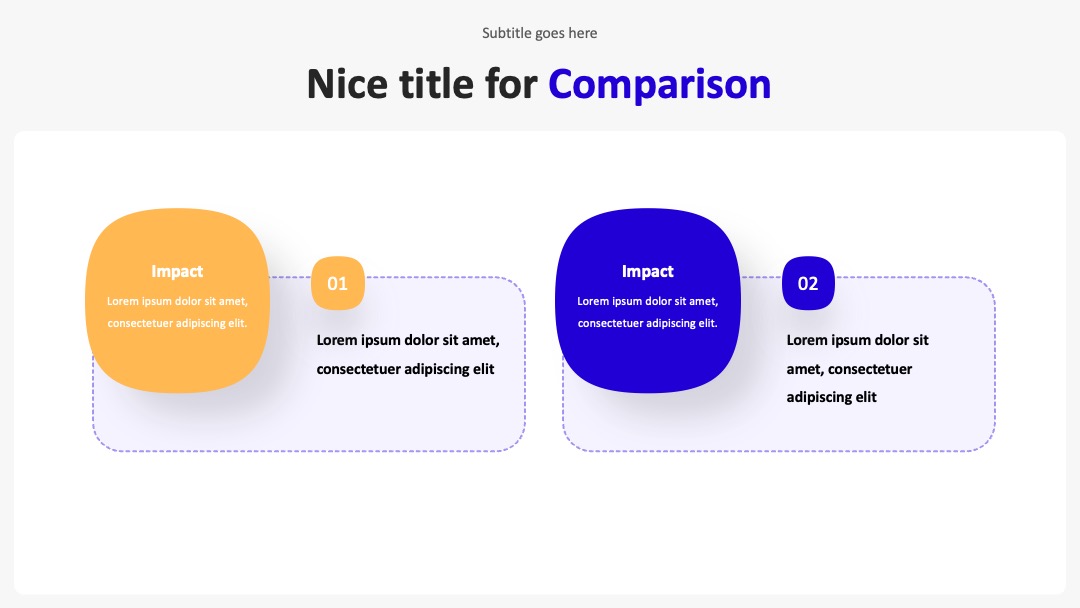 Subtitle goes here

Nice title for Comparison

Impact

Lorem ipsum dolor sit amet, consectetuer adipiscing elit.

01

Lorem ipsum dolor sit amet, consectetuer adipiscing elit

Impact

Lorem ipsum dolor sit amet, consectetuer adipiscing elit.

02

Lorem ipsum dolor sit amet, consectetuer adipiscing elit